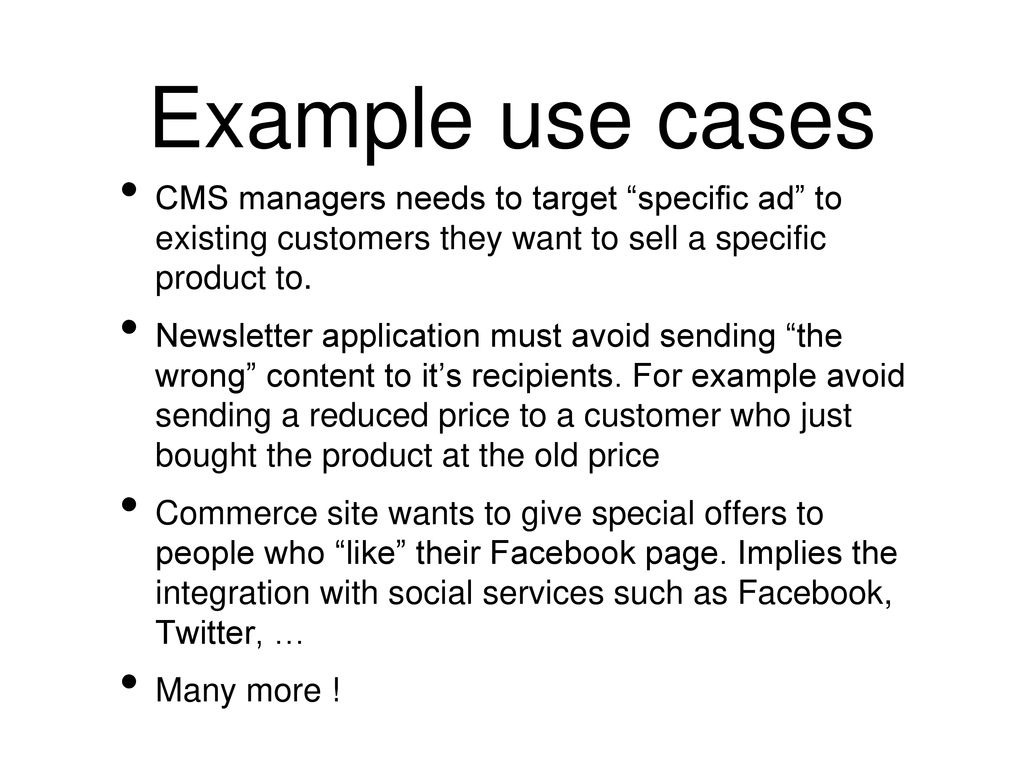 Example use cases

• CMS managers needs to target “specific ad” to existing customers they want to sell a specific product to.

• Newsletter application must avoid sending “the wrong” content to it’s recipients. For example avoid sending a reduced price to a customer who just bought the product at the old price

• Commerce site wants to give special offers to people who “like” their Facebook page. Implies the integration with social services such as Facebook, Twitter, …

• Many more !